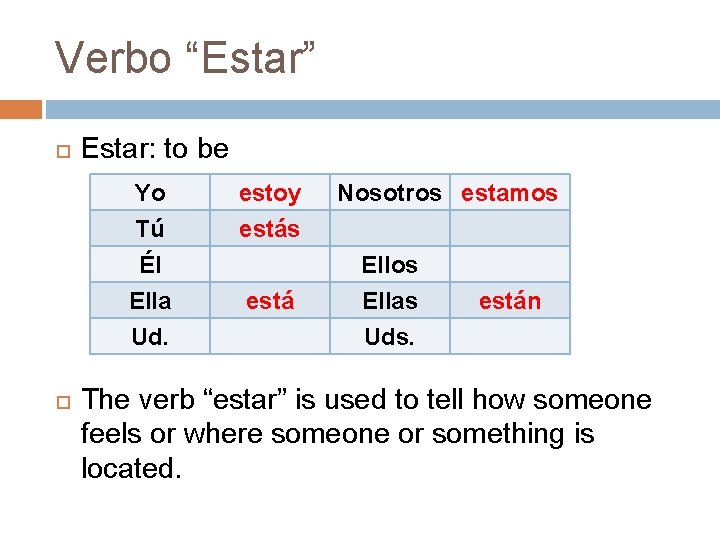 Verbo “Estar”

Estar: to be

| Yo | estoy | Nosotros | estamos |
|---|---|---|---|
| Tú | estás | | |
| Él | | Ellos | |
| Ella | está | Ellas | están |
| Ud. | | Uds. | |

The verb “estar” is used to tell how someone feels or where someone or something is located.